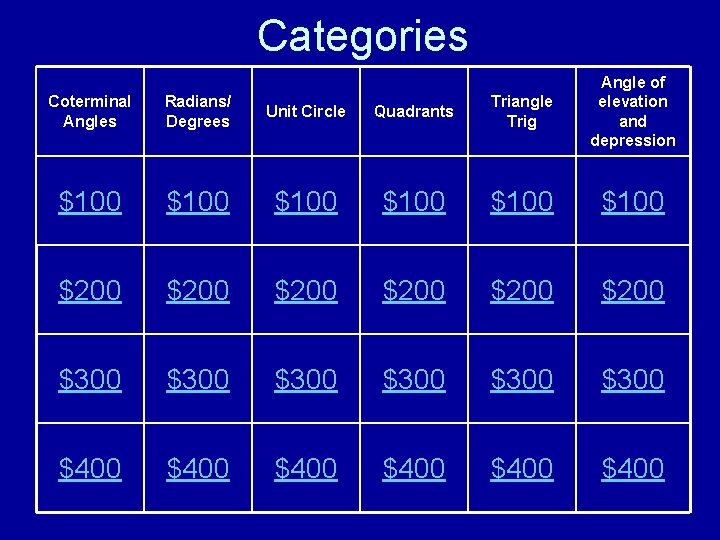 Categories

| Coterminal Angles | Radians/ Degrees | Unit Circle | Quadrants | Triangle Trig | Angle of elevation and depression |
|---|---|---|---|---|---|
| \$100 | \$100 | \$100 | \$100 | \$100 | \$100 |
| \$200 | \$200 | \$200 | \$200 | \$200 | \$200 |
| \$300 | \$300 | \$300 | \$300 | \$300 | \$300 |
| \$400 | \$400 | \$400 | \$400 | \$400 | \$400 |